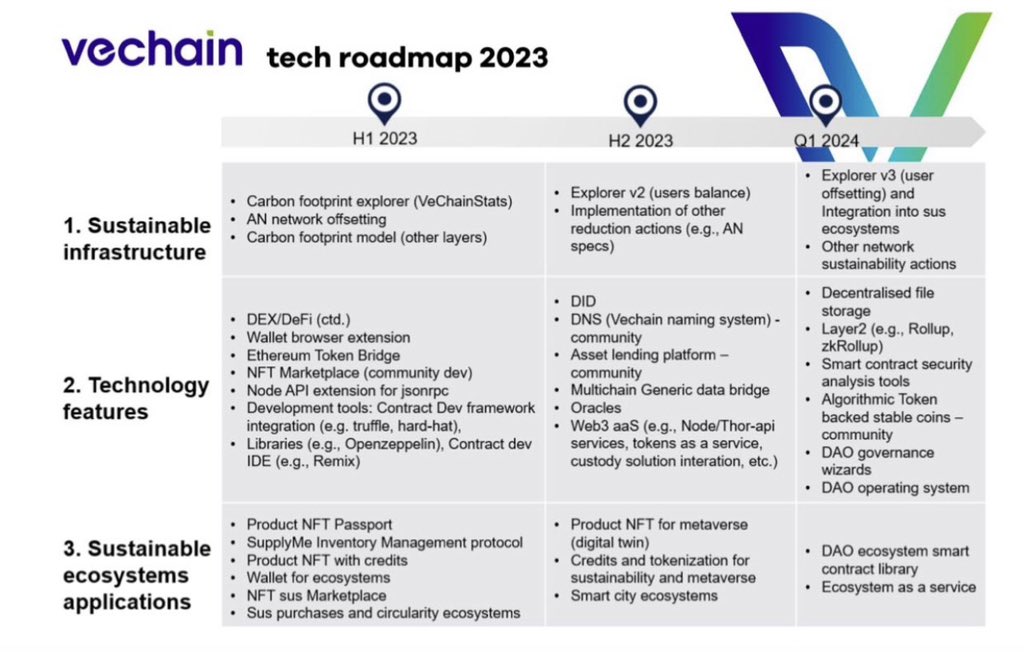 vechain tech roadmap 2023

| | H1 2023 | H2 2023 | Q1 2024 |
|---|---|---|---|
| 1. Sustainable infrastructure | • Carbon footprint explorer (VeChainStats) • AN network offsetting • Carbon footprint model (other layers) | • Explorer v2 (users balance) • Implementation of other reduction actions (e.g., AN specs) | • Explorer v3 (user offsetting) and Integration into sus ecosystems • Other network sustainability actions |
| 2. Technology features | • DEX/DeFi (ctd.) • Wallet browser extension • Ethereum Token Bridge • NFT Marketplace (community dev) • Node API extension for jsonrpc • Development tools: Contract Dev framework integration (e.g. truffle, hard-hat), • Libraries (e.g., Openzeppelin), Contract dev IDE (e.g., Remix) | • DID • DNS (Vechain naming system) - community • Asset lending platform – community • Multichain Generic data bridge • Oracles • Web3 aaS (e.g., Node/Thor-api services, tokens as a service, custody solution interation, etc.) | • Decentralised file storage • Layer2 (e.g., Rollup, zkRollup) • Smart contract security analysis tools • Algorithmic Token backed stable coins – community • DAO governance wizards • DAO operating system |
| 3. Sustainable ecosystems applications | • Product NFT Passport • SupplyMe Inventory Management protocol • Product NFT with credits • Wallet for ecosystems • NFT sus Marketplace • Sus purchases and circularity ecosystems | • Product NFT for metaverse (digital twin) • Credits and tokenization for sustainability and metaverse • Smart city ecosystems | • DAO ecosystem smart contract library • Ecosystem as a service |